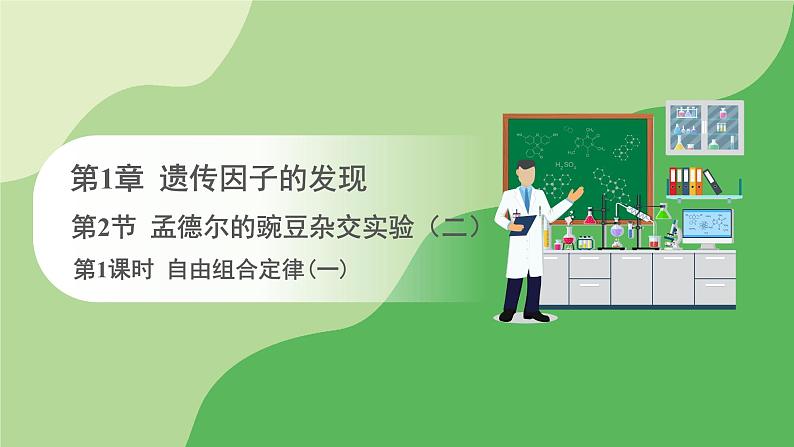 第1章 遗传因子的发现

第2节 孟德尔的豌豆杂交实验（二）

第1课时 自由组合定律(一)

$H_2SO_4$